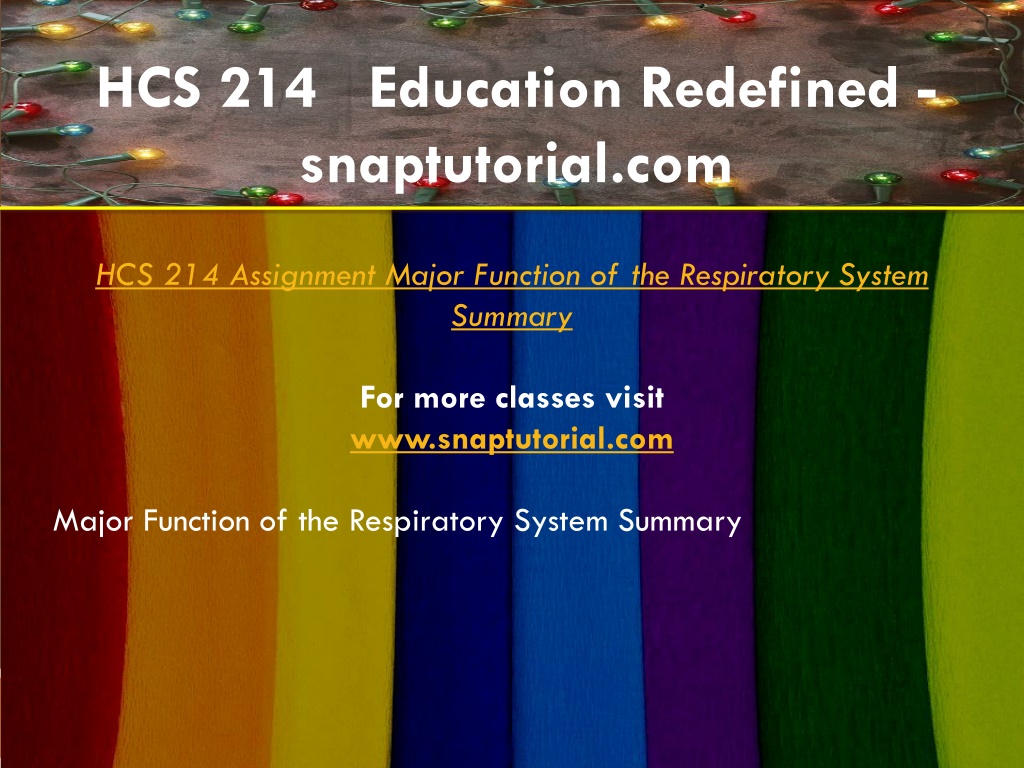 HCS 214 Education Redefined - snaptutorial.com

HCS 214 Assignment Major Function of the Respiratory System Summary

For more classes visit
www.snaptutorial.com

Major Function of the Respiratory System Summary